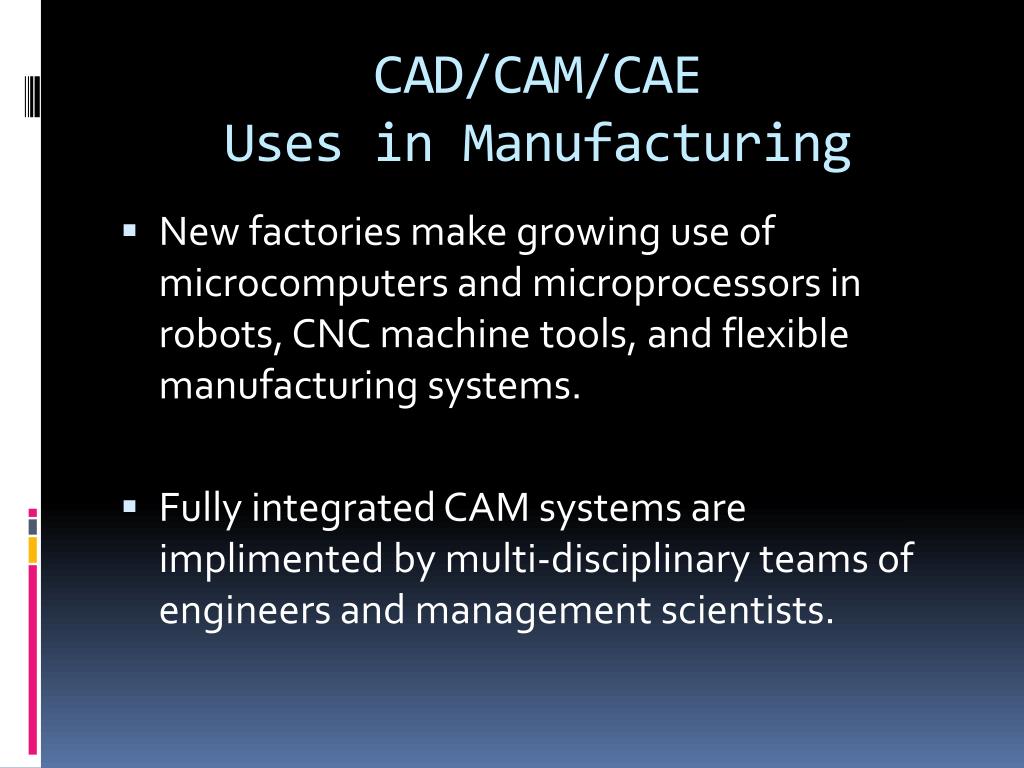 CAD/CAM/CAE
Uses in Manufacturing

▪ New factories make growing use of microcomputers and microprocessors in robots, CNC machine tools, and flexible manufacturing systems.

▪ Fully integrated CAM systems are implimented by multi-disciplinary teams of engineers and management scientists.